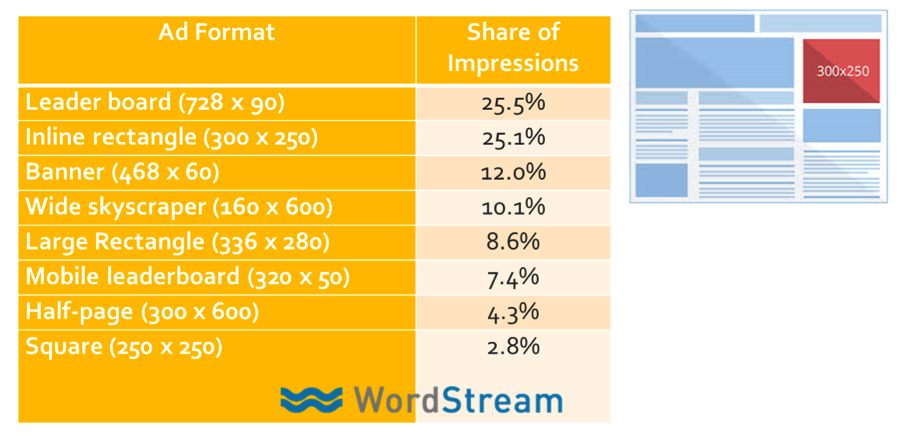 | Ad Format | Share of Impressions |
|---|---|
| Leader board (728 x 90) | 25.5% |
| Inline rectangle (300 x 250) | 25.1% |
| Banner (468 x 60) | 12.0% |
| Wide skyscraper (160 x 600) | 10.1% |
| Large Rectangle (336 x 280) | 8.6% |
| Mobile leaderboard (320 x 50) | 7.4% |
| Half-page (300 x 600) | 4.3% |
| Square (250 x 250) | 2.8% |

WordStream

300x250